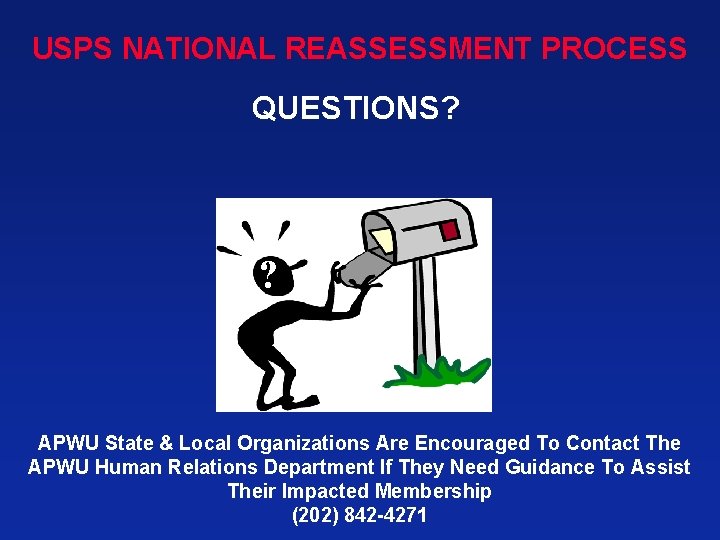 USPS NATIONAL REASSESSMENT PROCESS

QUESTIONS?

?

APWU State & Local Organizations Are Encouraged To Contact The APWU Human Relations Department If They Need Guidance To Assist Their Impacted Membership
(202) 842-4271